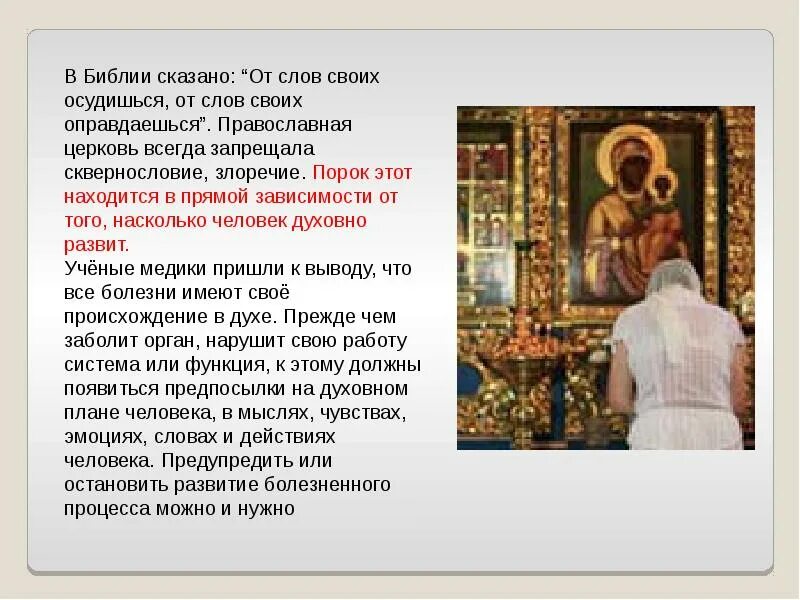 В Библии сказано: “От слов своих осудишься, от слов своих оправдаешься”. Православная церковь всегда запрещала сквернословие, злоречие. Порок этот находится в прямой зависимости от того, насколько человек духовно развит.
Учёные медики пришли к выводу, что все болезни имеют своё происхождение в духе. Прежде чем заболит орган, нарушит свою работу система или функция, к этому должны появиться предпосылки на духовном плане человека, в мыслях, чувствах, эмоциях, словах и действиях человека. Предупредить или остановить развитие болезненного процесса можно и нужно